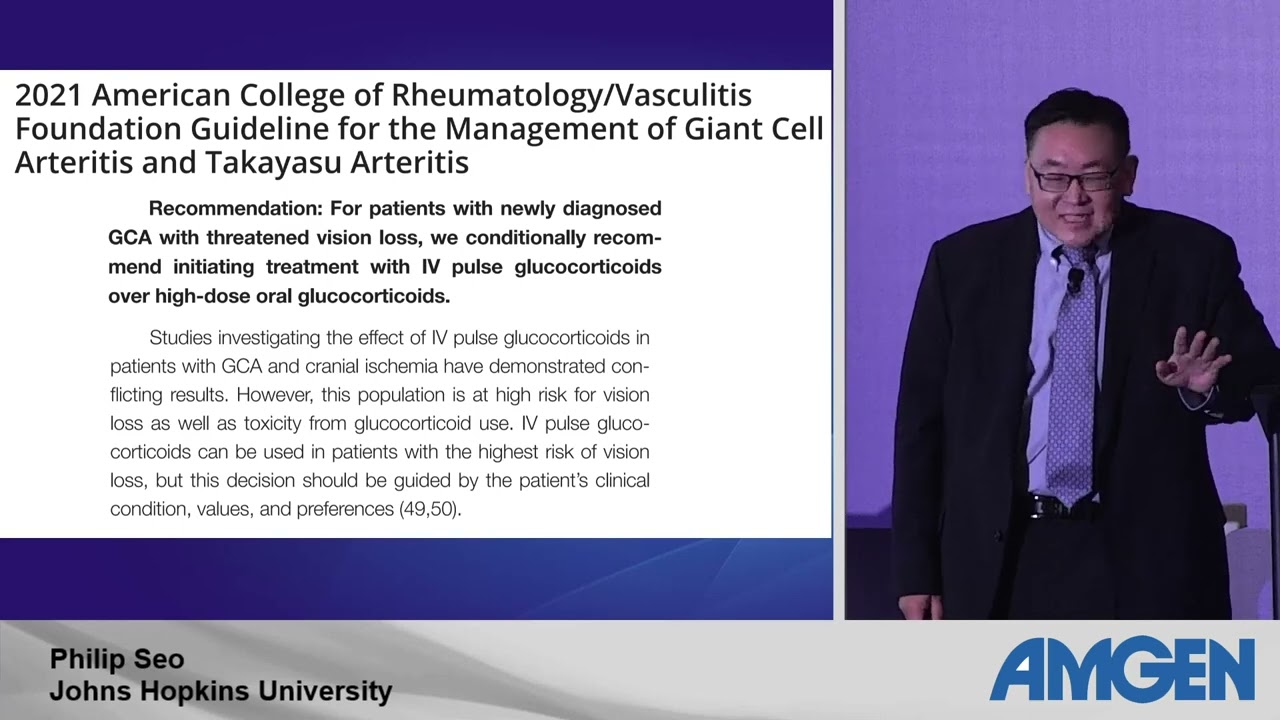 2021 American College of Rheumatology/Vasculitis Foundation Guideline for the Management of Giant Cell Arteritis and Takayasu Arteritis

Recommendation: For patients with newly diagnosed GCA with threatened vision loss, we conditionally recommend initiating treatment with IV pulse glucocorticoids over high-dose oral glucocorticoids.

Studies investigating the effect of IV pulse glucocorticoids in patients with GCA and cranial ischemia have demonstrated conflicting results. However, this population is at high risk for vision loss as well as toxicity from glucocorticoid use. IV pulse glucocorticoids can be used in patients with the highest risk of vision loss, but this decision should be guided by the patient's clinical condition, values, and preferences (49,50).

Philip Seo
Johns Hopkins University

AMGEN